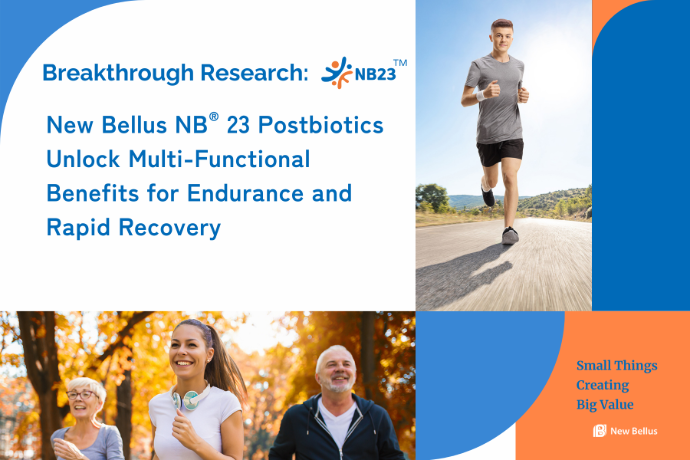 Breakthrough Research: NB23™

New Bellus NB® 23 Postbiotics Unlock Multi-Functional Benefits for Endurance and Rapid Recovery

Small Things Creating Big Value

New Bellus